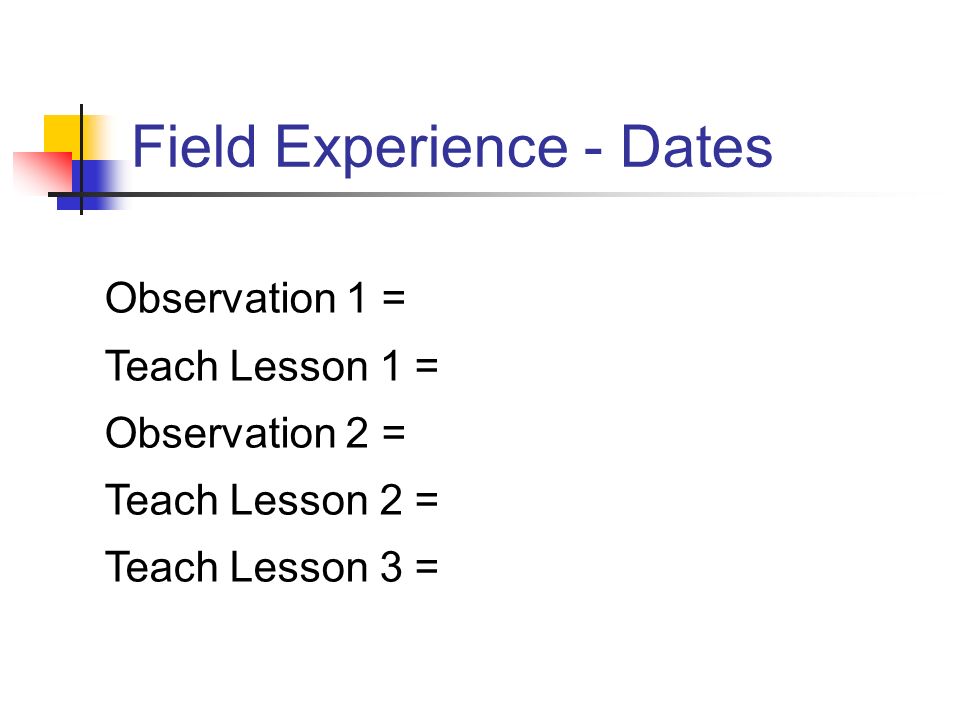 Field Experience - Dates

Observation 1 =

Teach Lesson 1 =

Observation 2 =

Teach Lesson 2 =

Teach Lesson 3 =